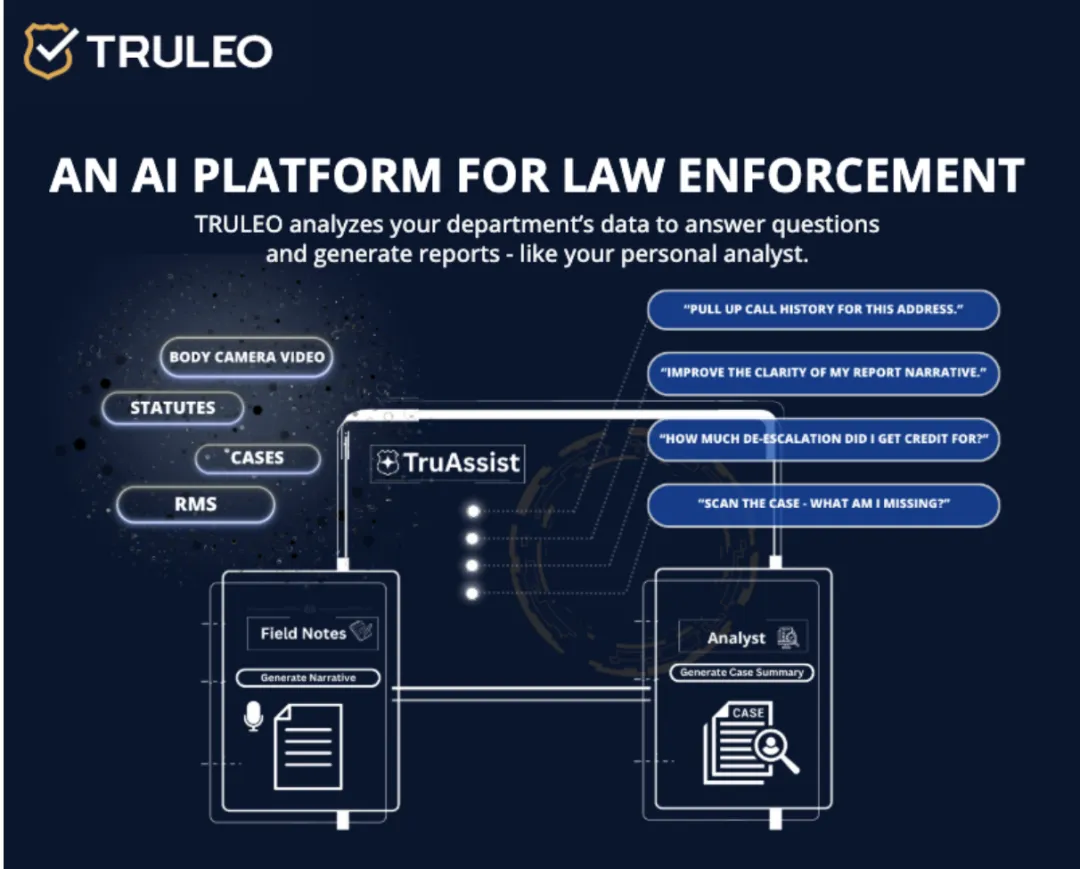 TRULEO

AN AI PLATFORM FOR LAW ENFORCEMENT

TRULEO analyzes your department's data to answer questions and generate reports - like your personal analyst.

BODY CAMERA VIDEO

STATUTES

CASES

RMS

"PULL UP CALL HISTORY FOR THIS ADDRESS."

"IMPROVE THE CLARITY OF MY REPORT NARRATIVE."

"HOW MUCH DE-ESCALATION DID I GET CREDIT FOR?"

"SCAN THE CASE - WHAT AM I MISSING?"

TruAssist

Field Notes

Generate Narrative

Analyst

Generate Case Summary

CASE